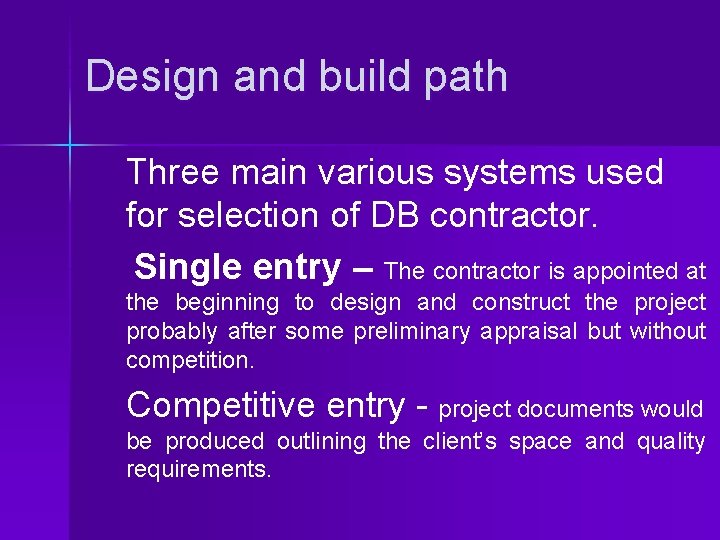 Design and build path

Three main various systems used for selection of DB contractor.

Single entry – The contractor is appointed at the beginning to design and construct the project probably after some preliminary appraisal but without competition.

Competitive entry - project documents would be produced outlining the client's space and quality requirements.